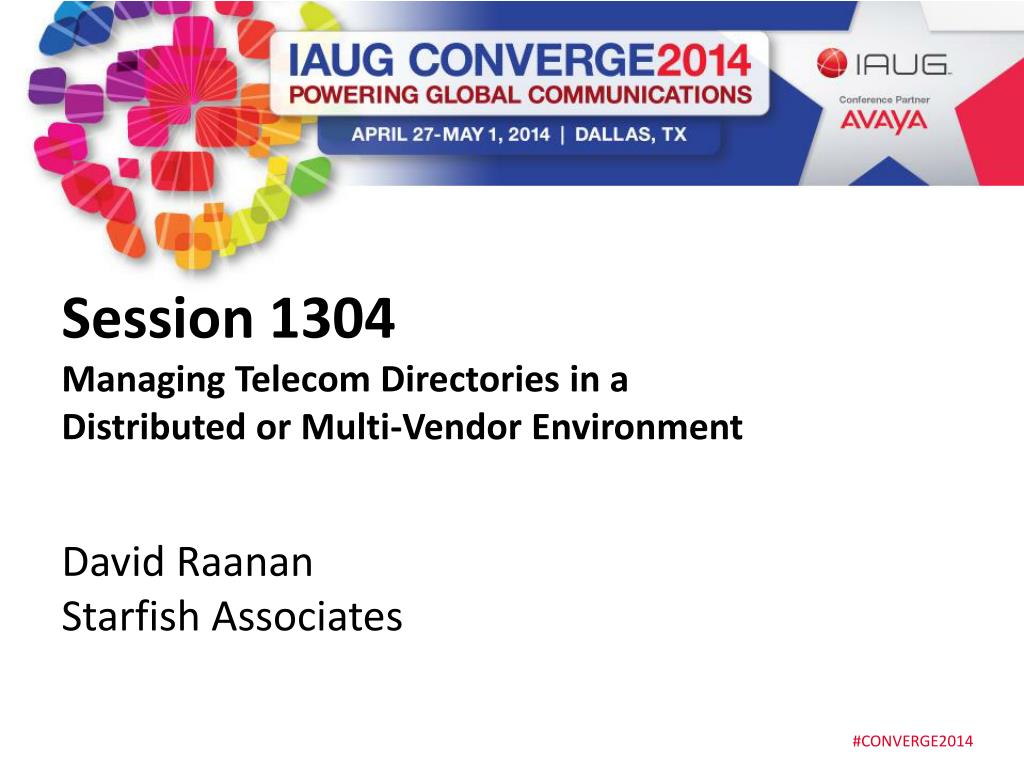 IAUG CONVERGE2014
POWERING GLOBAL COMMUNICATIONS
APRIL 27-MAY 1, 2014 | DALLAS, TX

IAUG
Conference Partner
AVAYA

Session 1304
Managing Telecom Directories in a Distributed or Multi-Vendor Environment

David Raanan
Starfish Associates

#CONVERGE2014